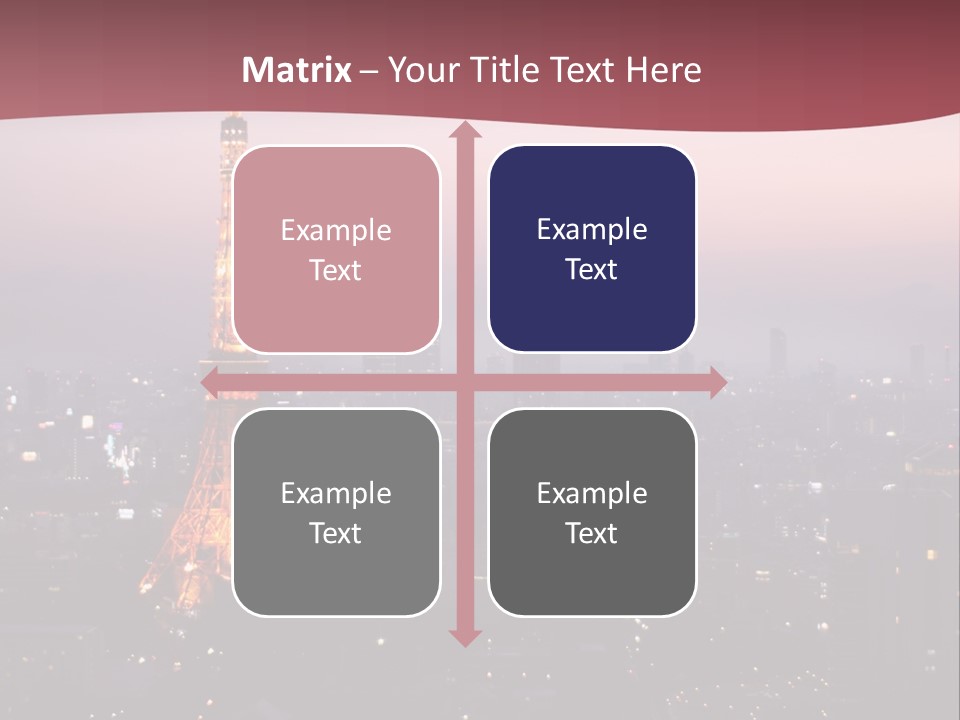 Matrix – Your Title Text Here

Example Text

Example Text

Example Text

Example Text